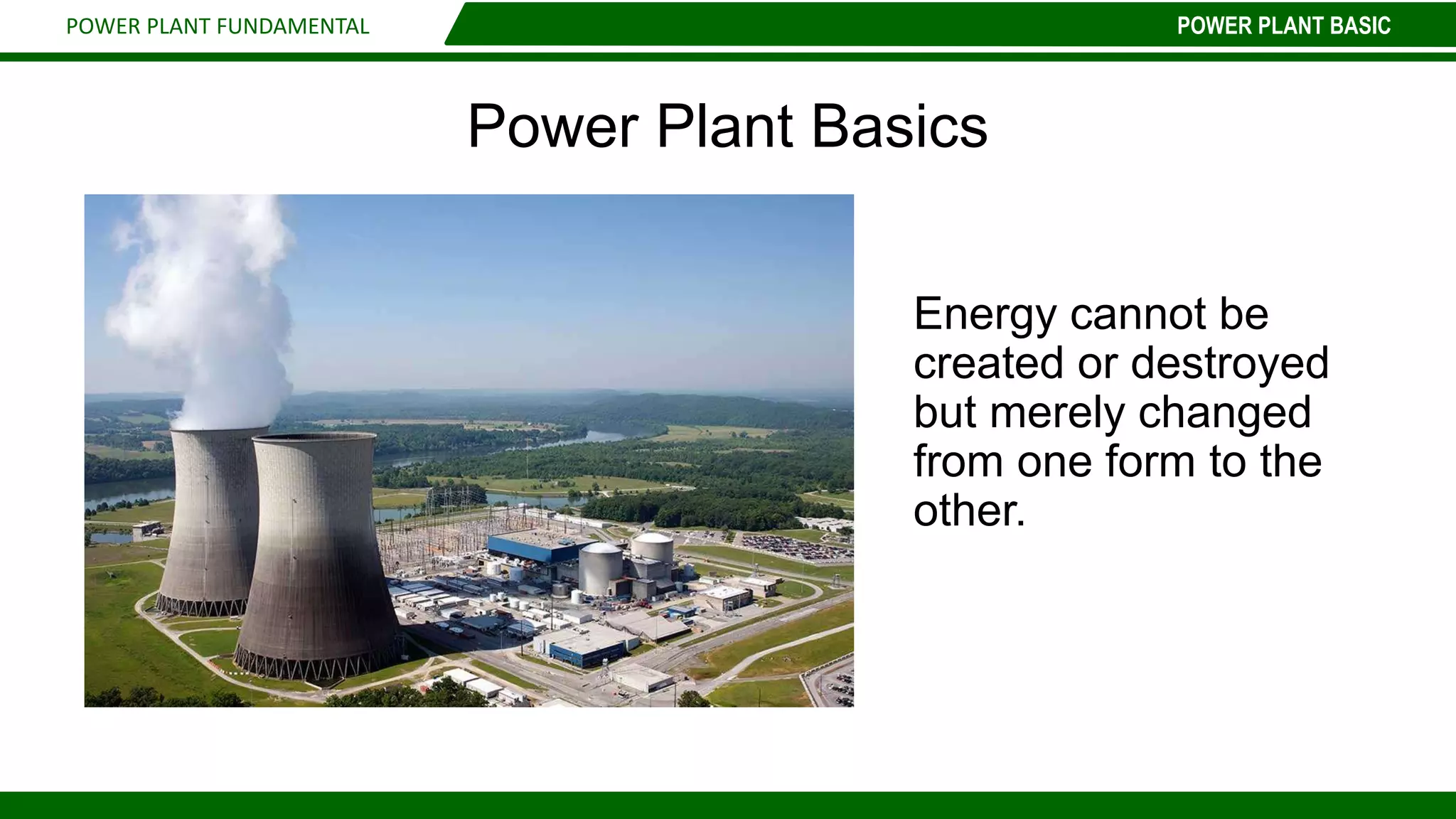 POWER PLANT FUNDAMENTAL

POWER PLANT BASIC

Power Plant Basics

Energy cannot be created or destroyed but merely changed from one form to the other.